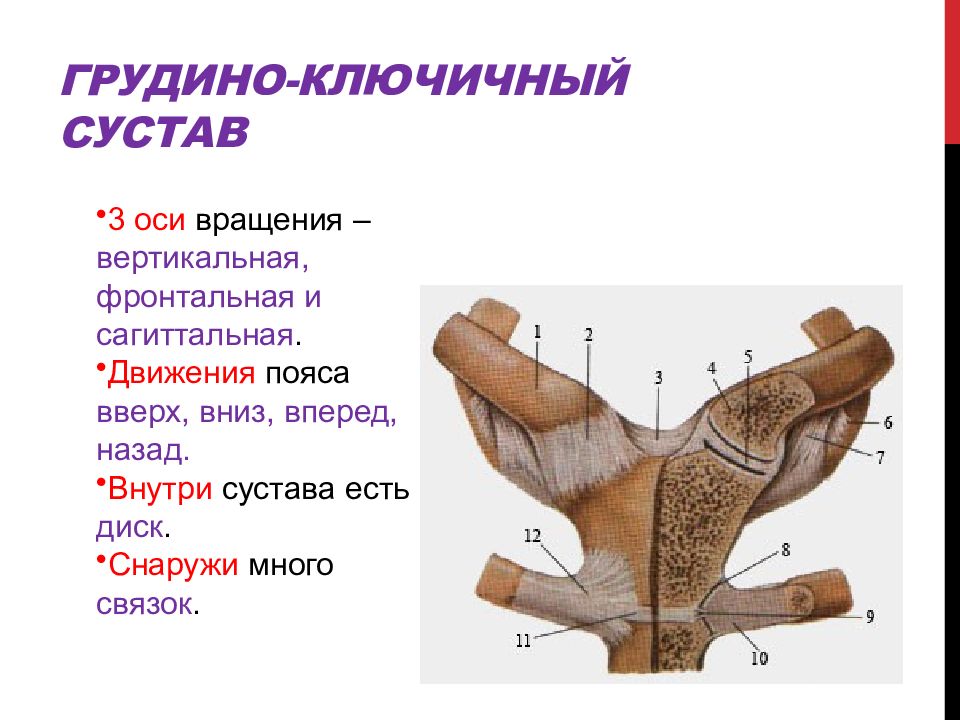 ГРУДИНО-КЛЮЧИЧНЫЙ СУСТАВ

•3 оси вращения – вертикальная, фронтальная и сагиттальная.

•Движения пояса вверх, вниз, вперед, назад.

•Внутри сустава есть диск.

•Снаружи много связок.

1
2
3
4
5
6
7
8
9
10
11
12